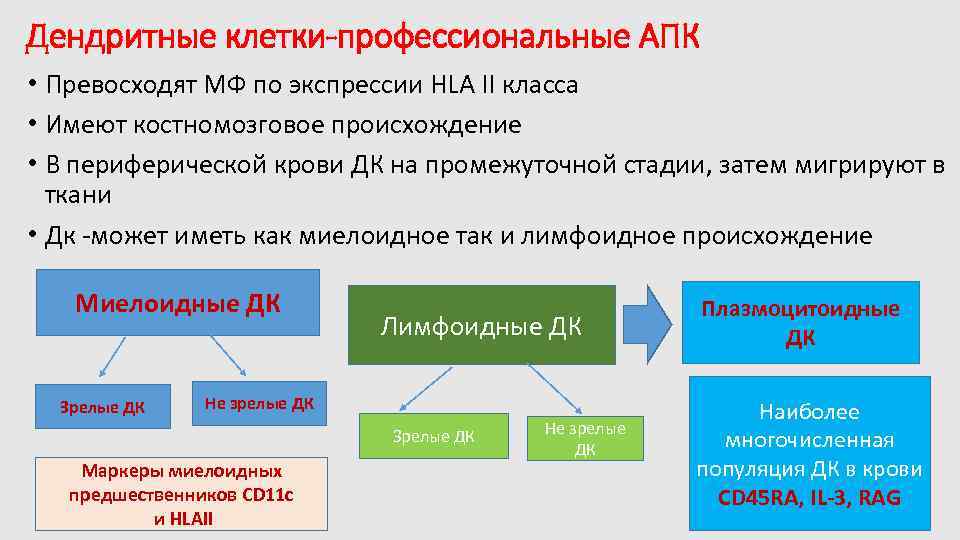 Дендритные клетки-профессиональные АПК

• Превосходят МФ по экспрессии HLA II класса
• Имеют костномозговое происхождение
• В периферической крови ДК на промежуточной стадии, затем мигрируют в ткани
• Дк -может иметь как миелоидное так и лимфоидное происхождение

Миелоидные ДК

Зрелые ДК

Не зрелые ДК

Маркеры миелоидных предшественников CD11c и HLAII

Лимфоидные ДК

Зрелые ДК

Не зрелые ДК

Плазмоцитоидные ДК

Наиболее многочисленная популяция ДК в крови CD45RA, IL-3, RAG